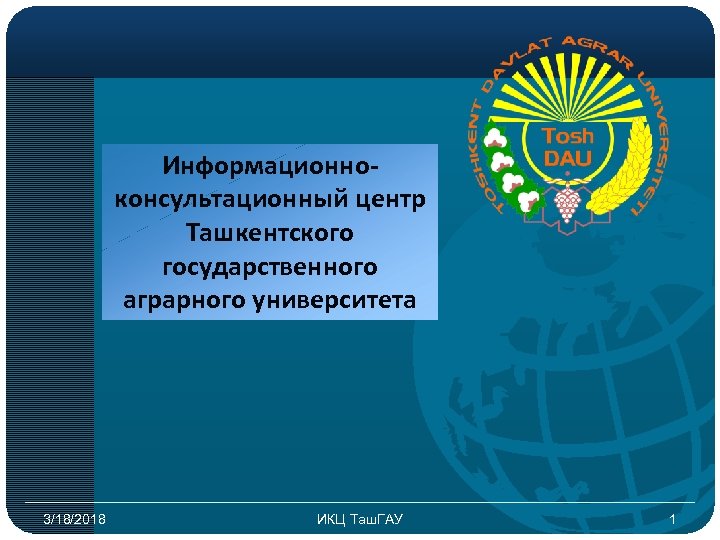 TOSHKENT DAVLAT AGRAR UNIVERSITETI
Tosh DAU

Информационно-консультационный центр Ташкентского государственного аграрного университета

3/18/2018
ИКЦ ТашГАУ
1